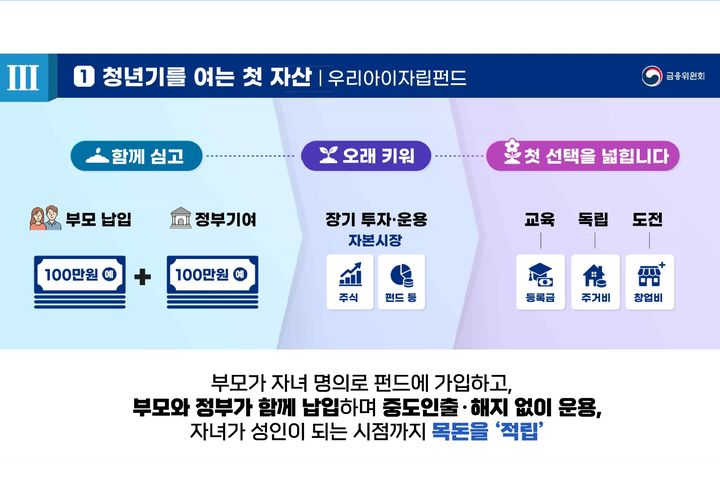 III 1 청년기를 여는 첫 자산 | 우리아이자립펀드

금융위원회

함께 심고

오래 키워

첫 선택을 넓힙니다

부모 납입

정부기여

100만원 예

+

100만원 예

장기 투자·운용

자본시장

주식

펀드 등

교육

독립

도전

등록금

주거비

창업비

부모가 자녀 명의로 펀드에 가입하고,
부모와 정부가 함께 납입하며 중도인출·해지 없이 운용,
자녀가 성인이 되는 시점까지 목돈을 '적립'